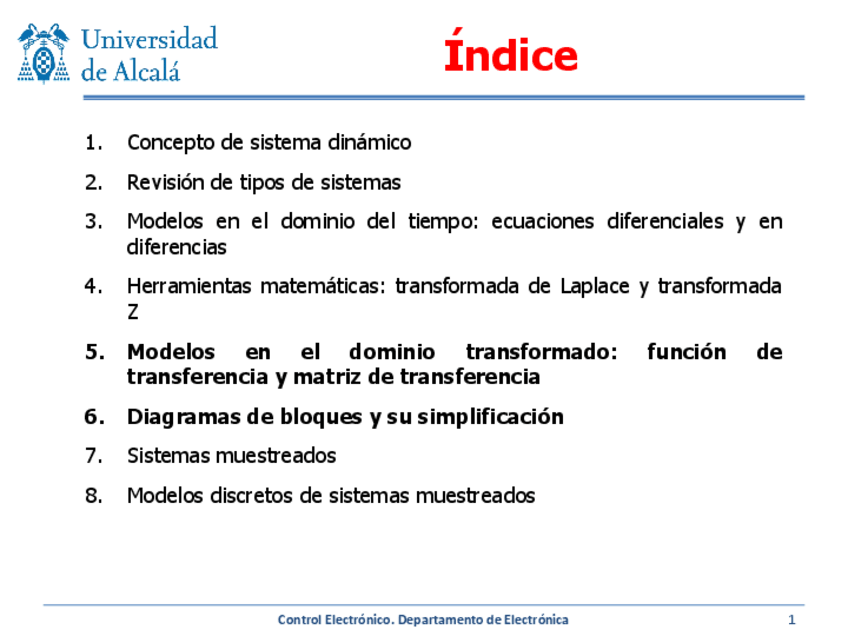 Universidad de Alcalá

Índice

1. Concepto de sistema dinámico
2. Revisión de tipos de sistemas
3. Modelos en el dominio del tiempo: ecuaciones diferenciales y en diferencias
4. Herramientas matemáticas: transformada de Laplace y transformada Z
5. Modelos en el dominio transformado: función de transferencia y matriz de transferencia
6. Diagramas de bloques y su simplificación
7. Sistemas muestreados
8. Modelos discretos de sistemas muestreados

Control Electrónico. Departamento de Electrónica 1